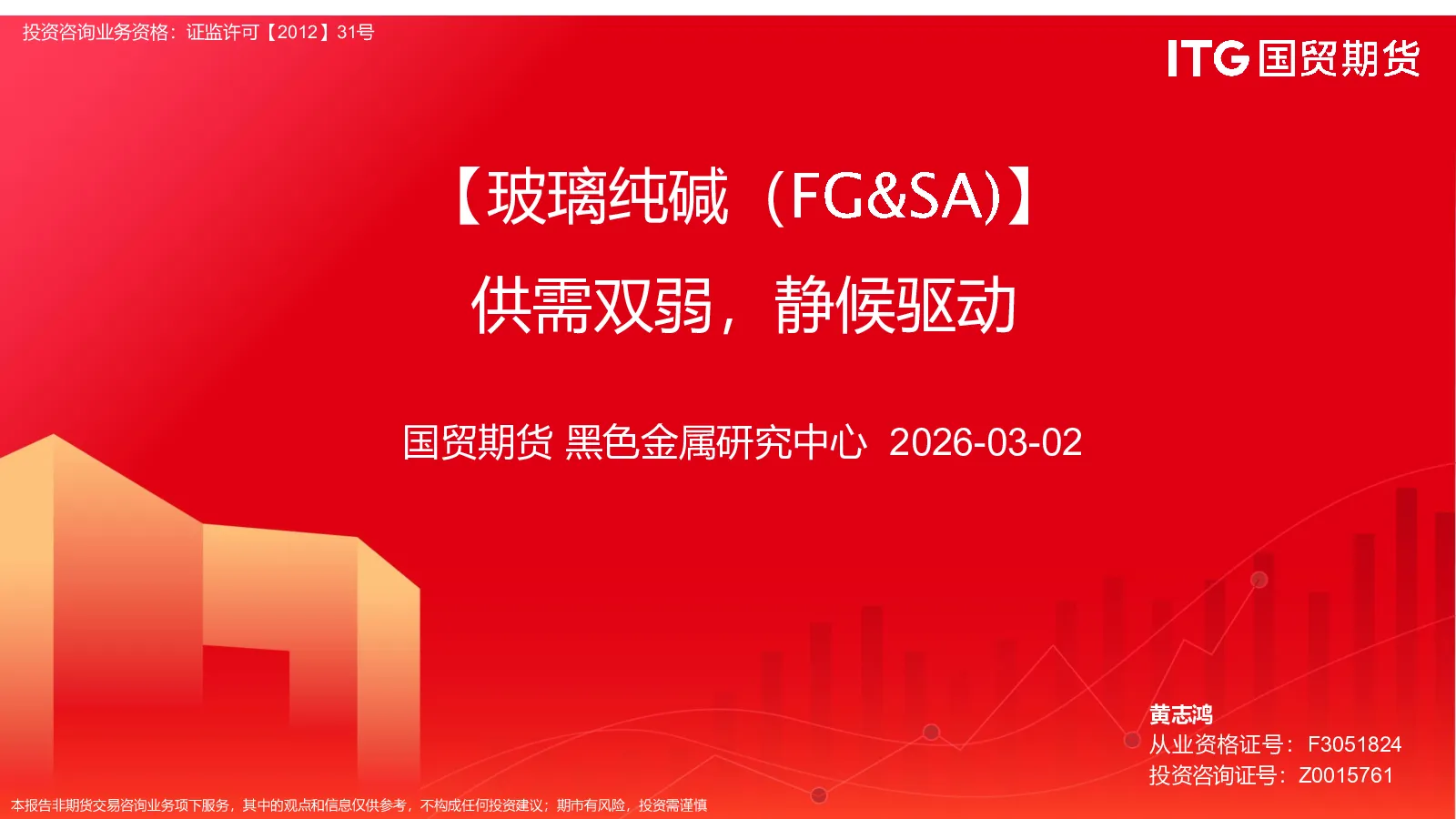 投资咨询业务资格：证监许可【2012】31号

ITG 国贸期货

【玻璃纯碱（FG&SA)】

供需双弱，静候驱动

国贸期货 黑色金属研究中心 2026-03-02

黄志鸿
从业资格证号：F3051824
投资咨询证号：Z0015761

本报告非期货交易咨询业务项下服务，其中的观点和信息仅供参考，不构成任何投资建议；期市有风险，投资需谨慎